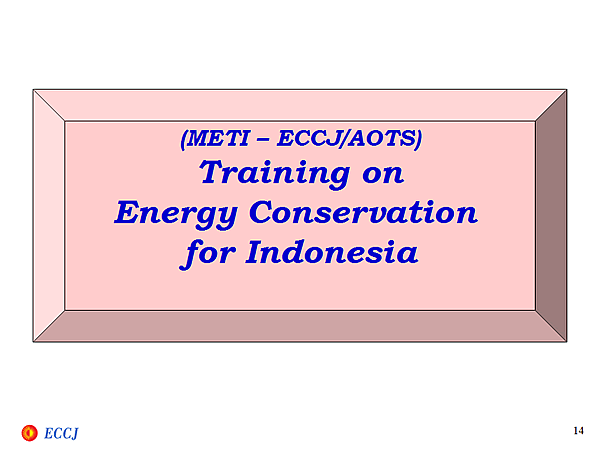 (METI – ECCJ/AOTS)
Training on
Energy Conservation
for Indonesia

ECCJ

14